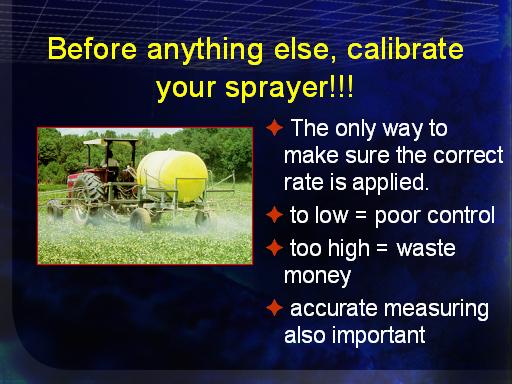 Before anything else, calibrate your sprayer!!!

✦ The only way to make sure the correct rate is applied.

✦ to low = poor control

✦ too high = waste money

✦ accurate measuring also important